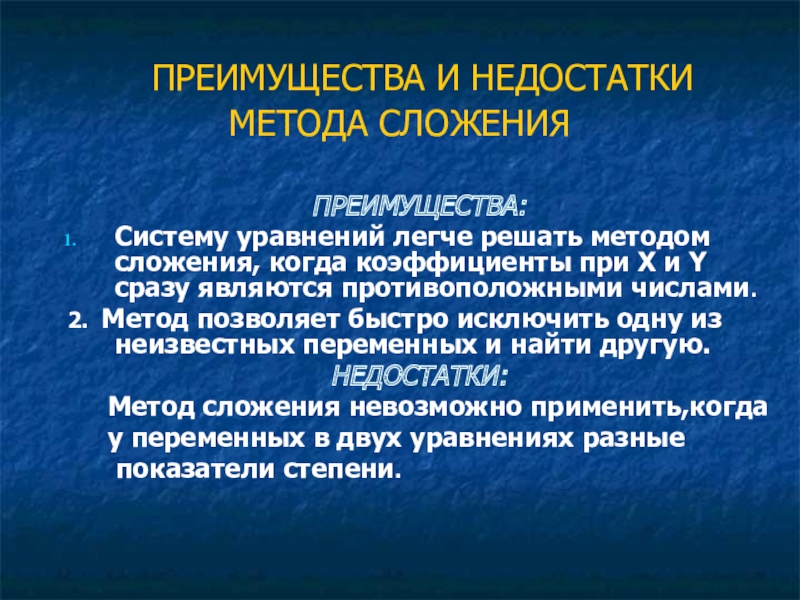 ПРЕИМУЩЕСТВА И НЕДОСТАТКИ МЕТОДА СЛОЖЕНИЯ

ПРЕИМУЩЕСТВА:

1. Систему уравнений легче решать методом сложения, когда коэффициенты при X и Y сразу являются противоположными числами.

2. Метод позволяет быстро исключить одну из неизвестных переменных и найти другую.

НЕДОСТАТКИ:

Метод сложения невозможно применить,когда у переменных в двух уравнениях разные показатели степени.